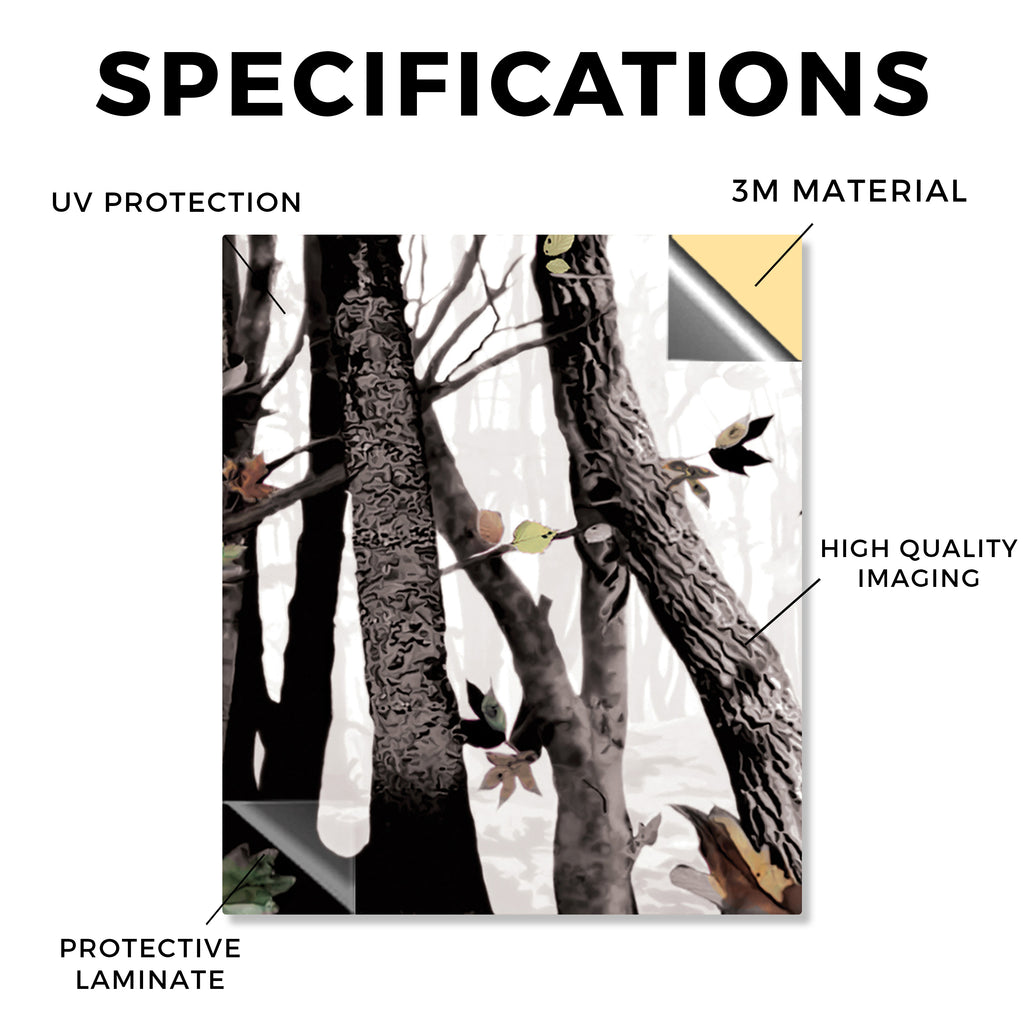 SPECIFICATIONS

UV PROTECTION

3M MATERIAL

HIGH QUALITY IMAGING

PROTECTIVE LAMINATE